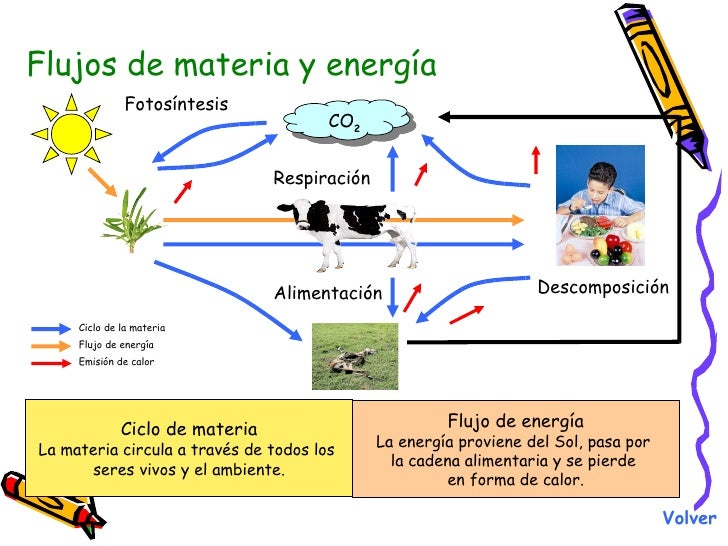 Flujos de materia y energía

Fotosíntesis

$CO_2$

Respiración

Alimentación

Descomposición

Ciclo de la materia
Flujo de energía
Emisión de calor

Ciclo de materia
La materia circula a través de todos los seres vivos y el ambiente.

Flujo de energía
La energía proviene del Sol, pasa por la cadena alimentaria y se pierde en forma de calor.

Volver